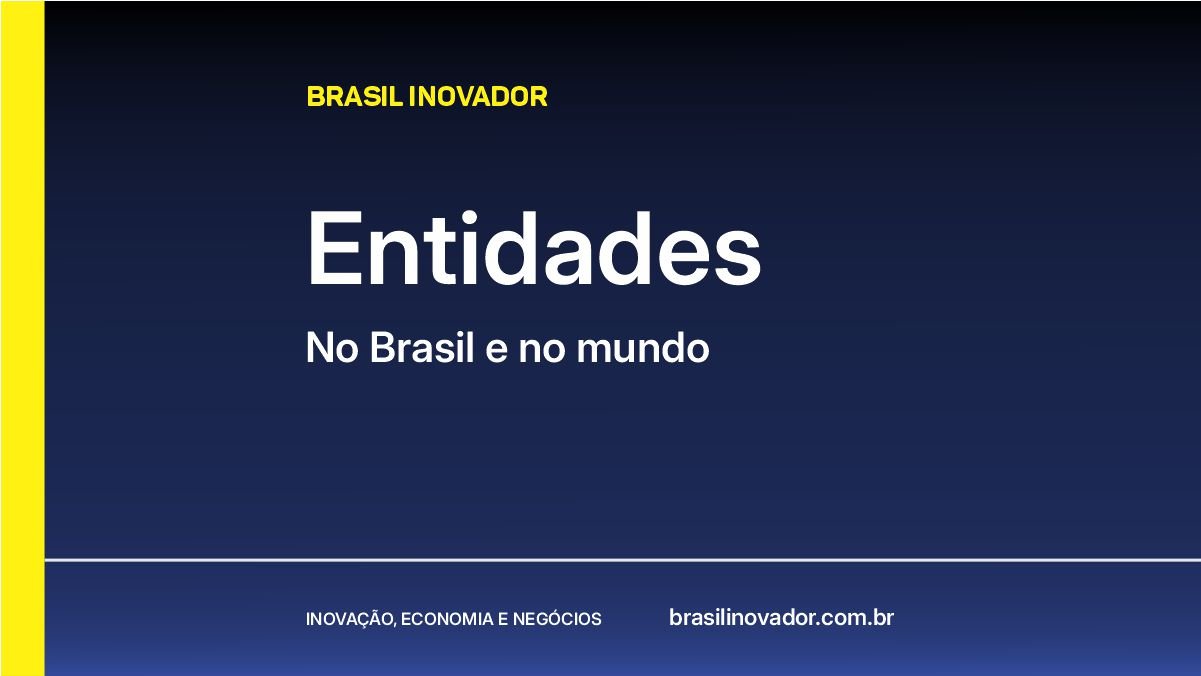 BRASIL INOVADOR

Entidades

No Brasil e no mundo

INOVAÇÃO, ECONOMIA E NEGÓCIOS

brasilinovador.com.br